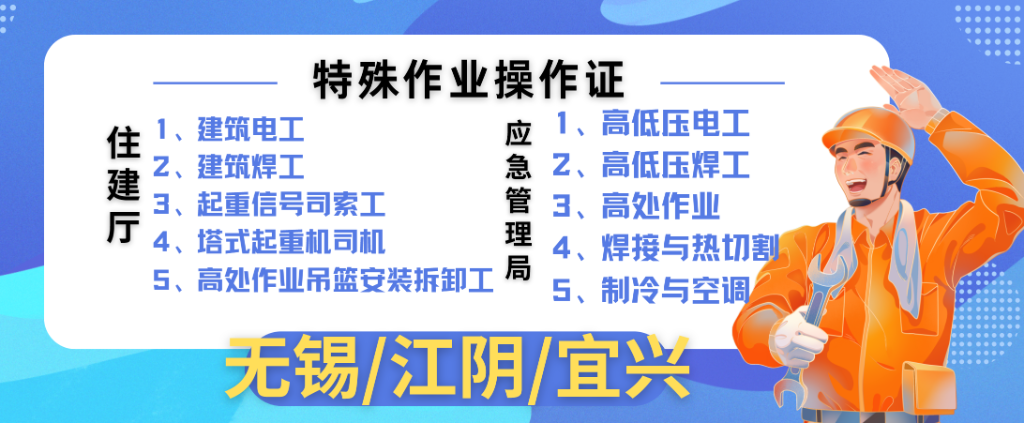 特殊作业操作证

住建厅

1、建筑电工
2、建筑焊工
3、起重信号司索工
4、塔式起重机司机
5、高处作业吊篮安装拆卸工

应急管理局

1、高低压电工
2、高低压焊工
3、高处作业
4、焊接与热切割
5、制冷与空调

无锡/江阴/宜兴